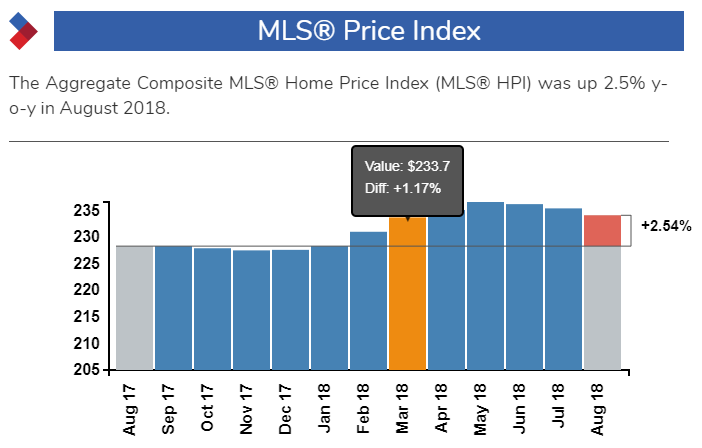 MLS® Price Index

The Aggregate Composite MLS® Home Price Index (MLS® HPI) was up 2.5% y-o-y in August 2018.

Value: $233.7
Diff: +1.17%

235
230
225
220
215
210
205

+2.54%

Aug 17
Sep 17
Oct 17
Nov 17
Dec 17
Jan 18
Feb 18
Mar 18
Apr 18
May 18
Jun 18
Jul 18
Aug 18